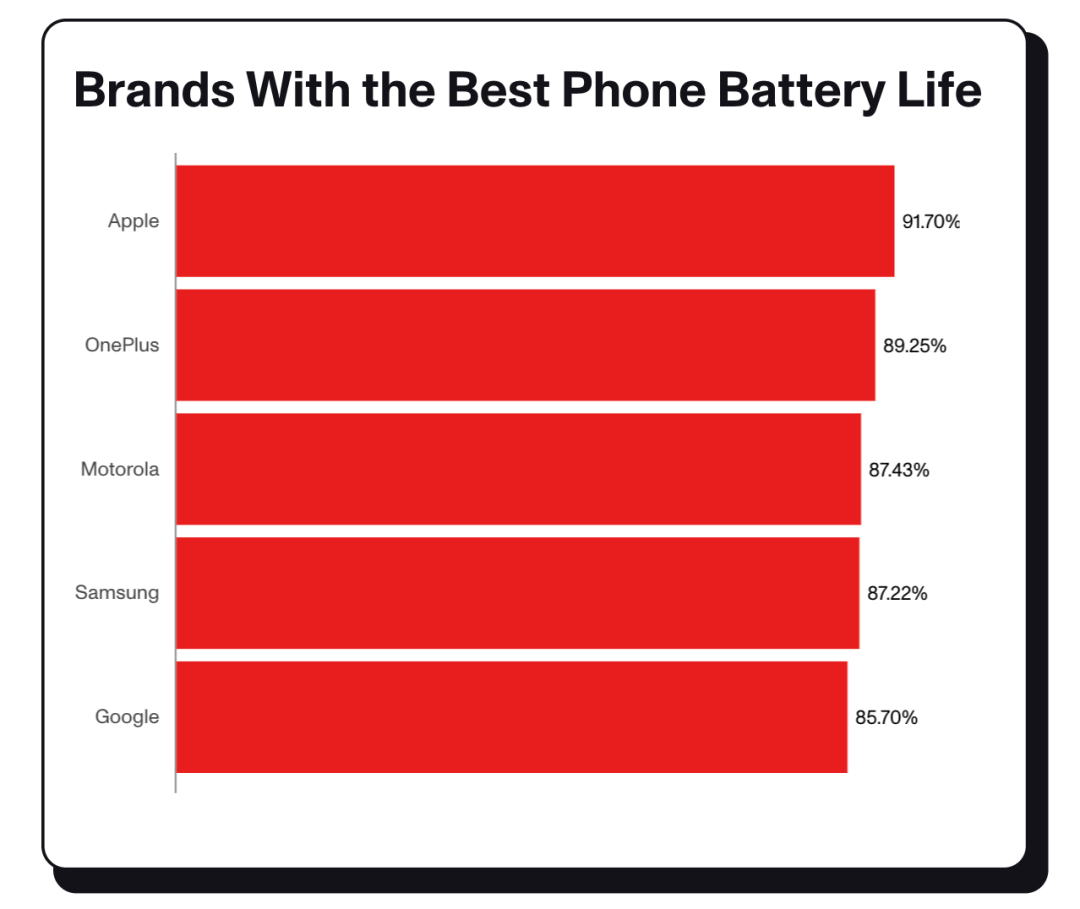 Brands With the Best Phone Battery Life

Apple 91.70%
OnePlus 89.25%
Motorola 87.43%
Samsung 87.22%
Google 85.70%